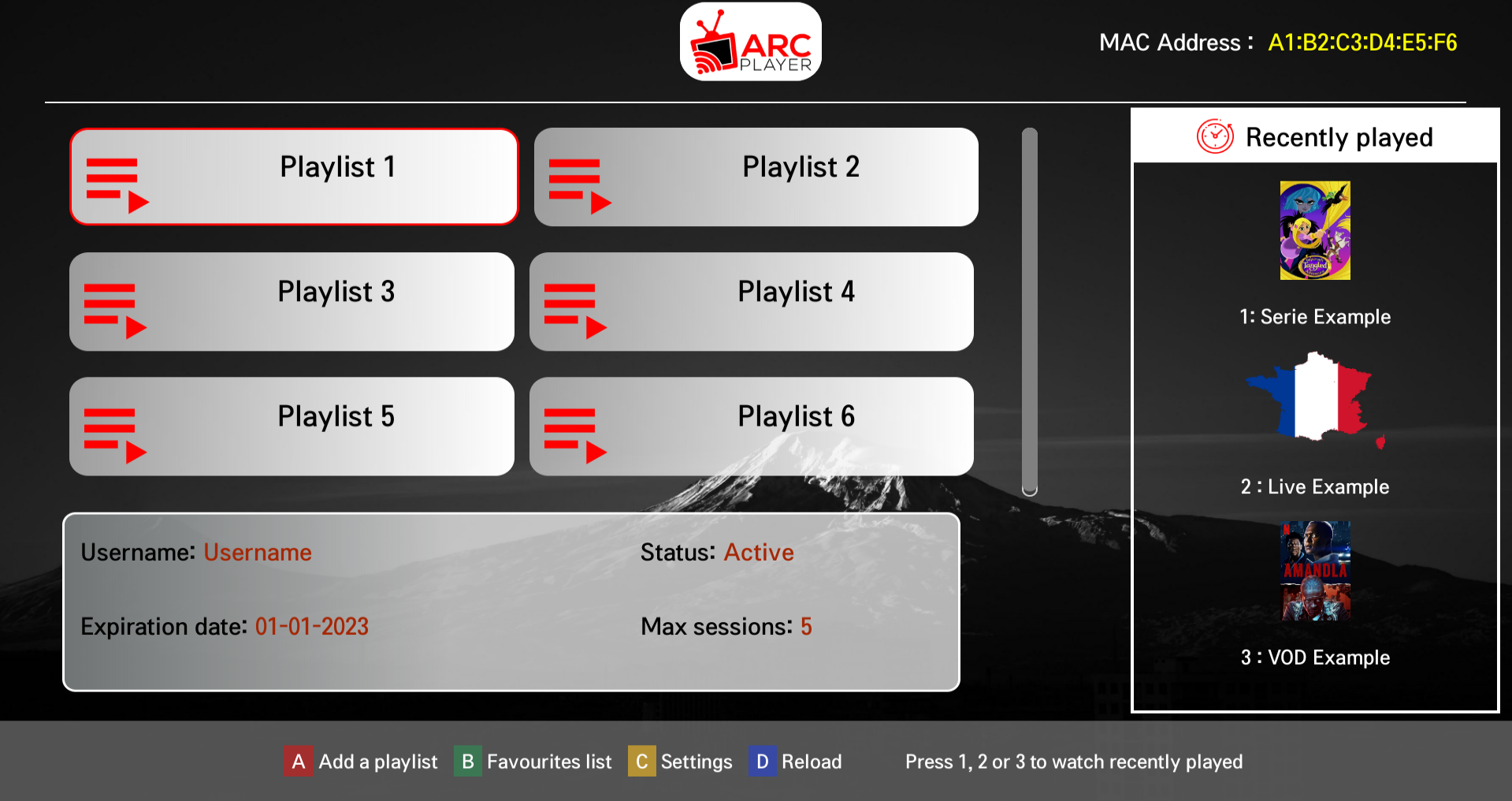 ARC PLAYER

MAC Address : A1:B2:C3:D4:E5:F6

Playlist 1

Playlist 2

Playlist 3

Playlist 4

Playlist 5

Playlist 6

Username: Username

Status: Active

Expiration date: 01-01-2023

Max sessions: 5

Recently played

Tangled

1: Serie Example

2 : Live Example

AMANDLA

3 : VOD Example

A Add a playlist B Favourites list C Settings D Reload

Press 1, 2 or 3 to watch recently played